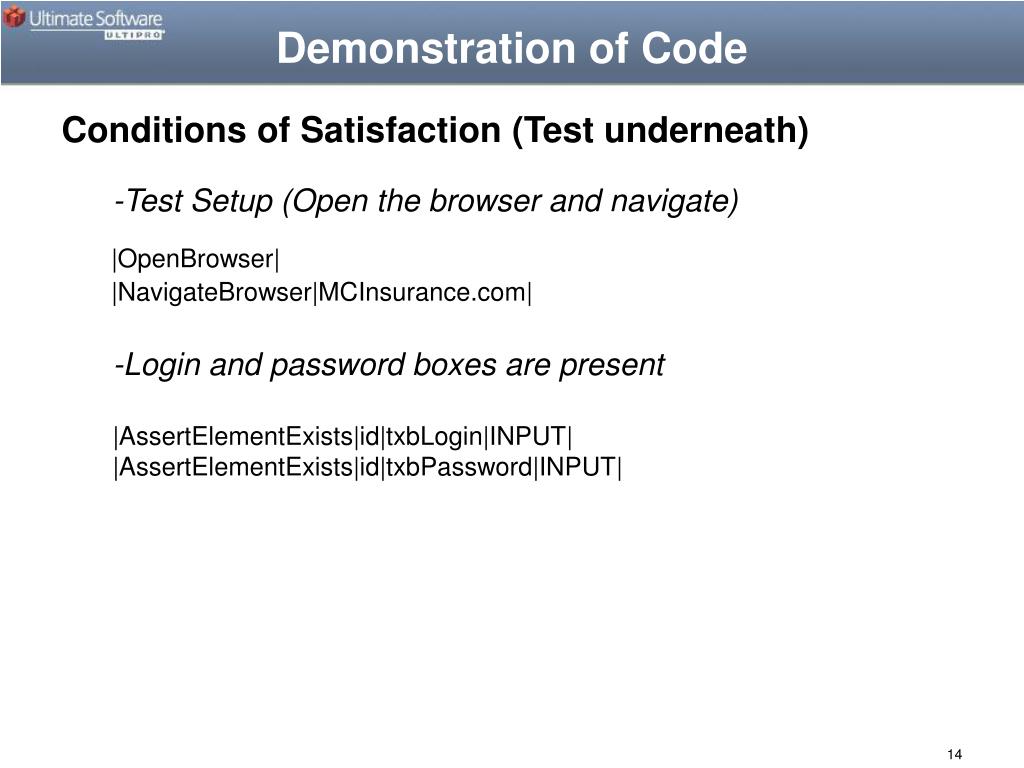 Ultimate Software
ULTIPRO

Demonstration of Code

Conditions of Satisfaction (Test underneath)

-Test Setup (Open the browser and navigate)

|OpenBrowser|
|NavigateBrowser|MCInsurance.com|

-Login and password boxes are present

|AssertElementExists|id|txbLogin|INPUT|
|AssertElementExists|id|txbPassword|INPUT|

14